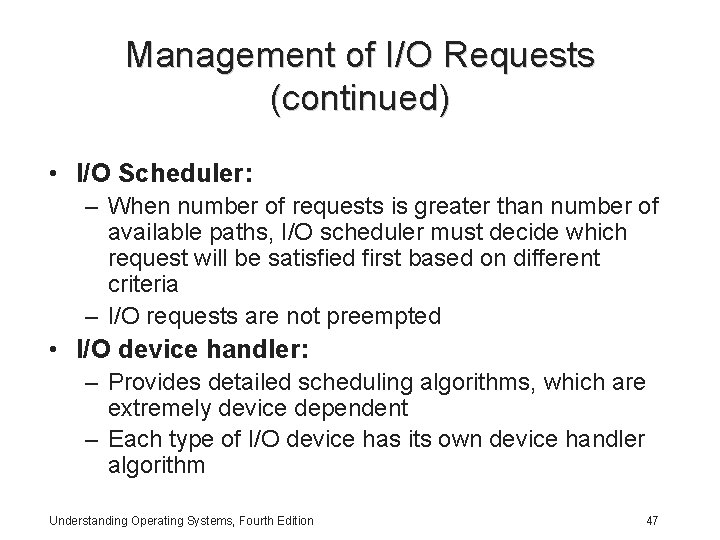 Management of I/O Requests (continued)

• I/O Scheduler:
  – When number of requests is greater than number of available paths, I/O scheduler must decide which request will be satisfied first based on different criteria
  – I/O requests are not preempted
• I/O device handler:
  – Provides detailed scheduling algorithms, which are extremely device dependent
  – Each type of I/O device has its own device handler algorithm

Understanding Operating Systems, Fourth Edition

47